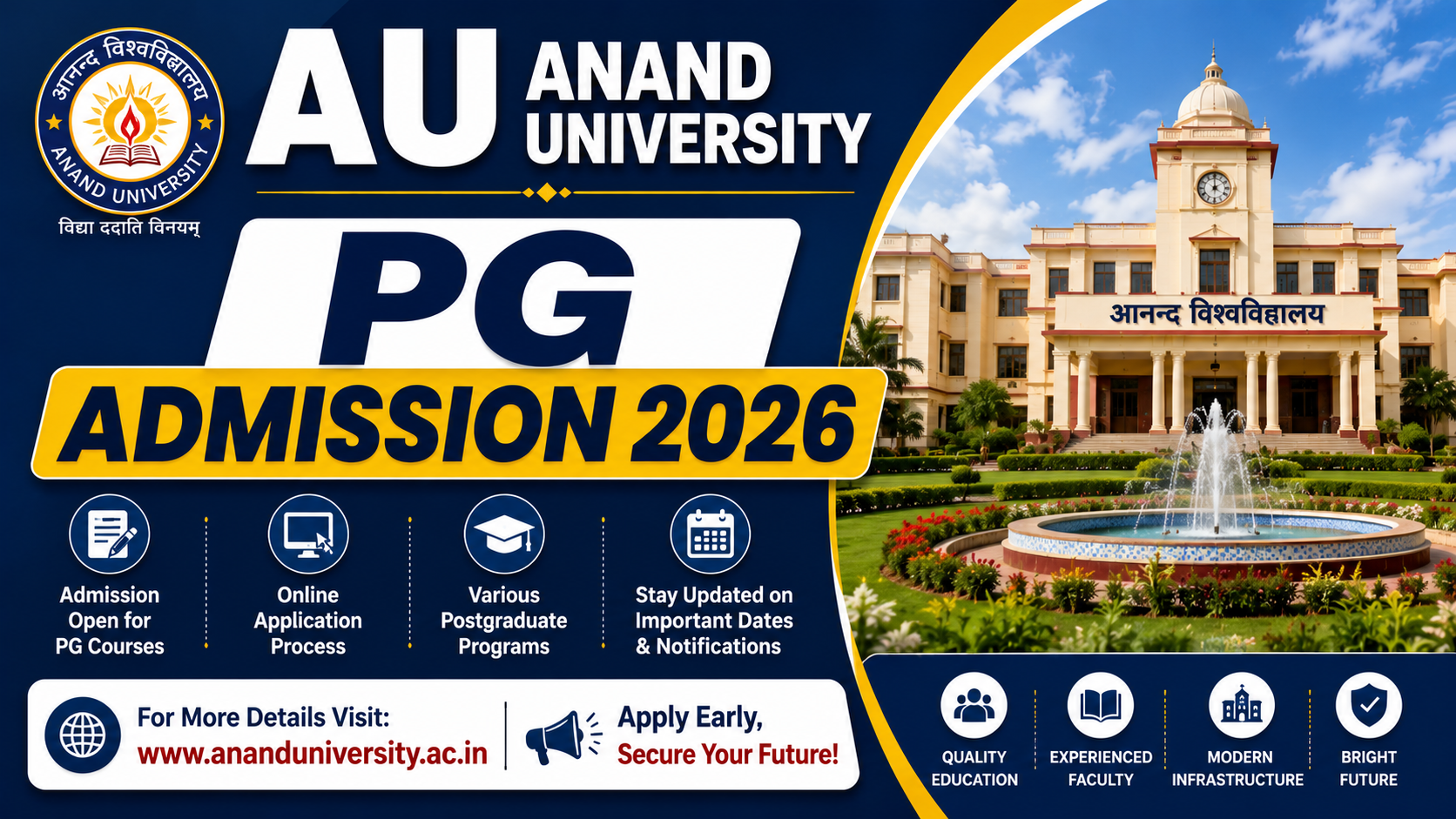 आनन्द विश्वविद्यालय
ANAND UNIVERSITY
विद्या ददाति विनयम्

AU ANAND UNIVERSITY

PG
ADMISSION 2026

Admission Open for PG Courses

Online Application Process

Various Postgraduate Programs

Stay Updated on Important Dates & Notifications

For More Details Visit:
www.ananduniversity.ac.in

Apply Early,
Secure Your Future!

आनन्द विश्वविद्यालय

QUALITY EDUCATION

EXPERIENCED FACULTY

MODERN INFRASTRUCTURE

BRIGHT FUTURE